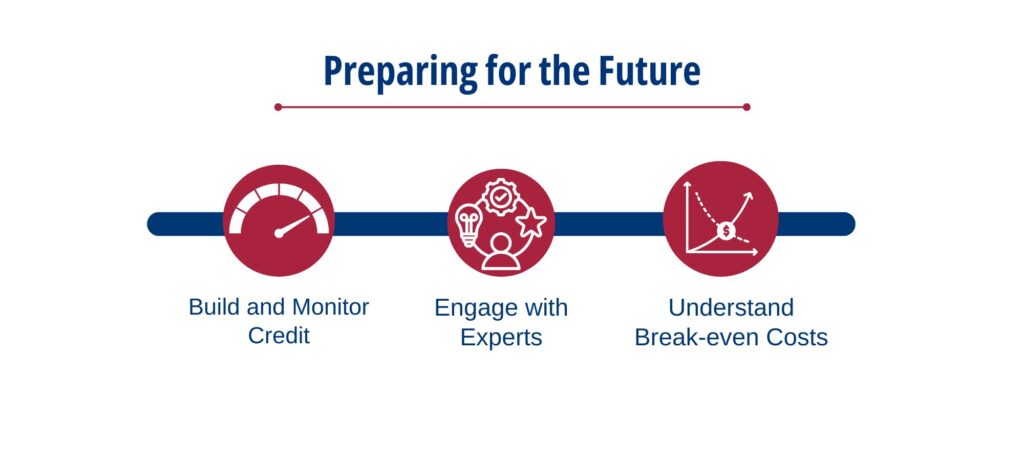 Preparing for the Future

Build and Monitor Credit

Engage with Experts

Understand Break-even Costs